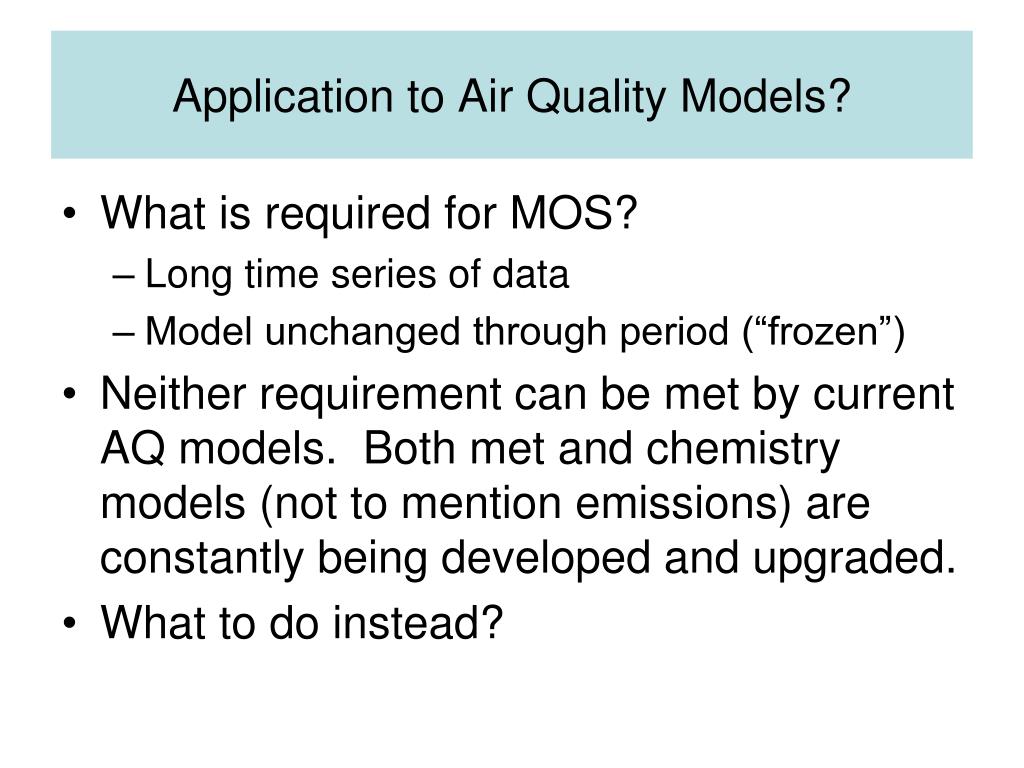 Application to Air Quality Models?

• What is required for MOS?
– Long time series of data
– Model unchanged through period (“frozen”)
• Neither requirement can be met by current AQ models. Both met and chemistry models (not to mention emissions) are constantly being developed and upgraded.
• What to do instead?